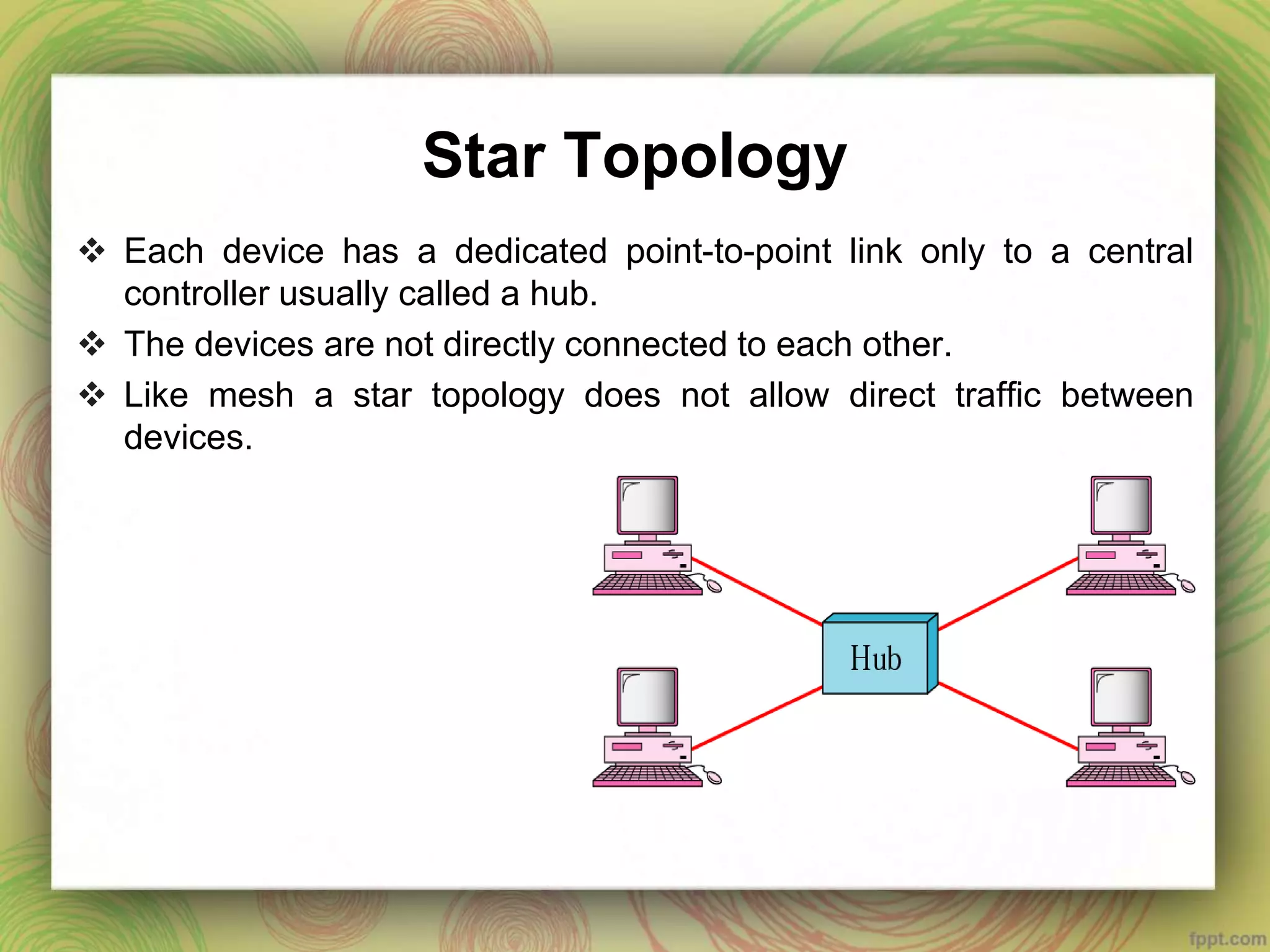 Star Topology

❖ Each device has a dedicated point-to-point link only to a central controller usually called a hub.

❖ The devices are not directly connected to each other.

❖ Like mesh a star topology does not allow direct traffic between devices.

Hub

fppt.com